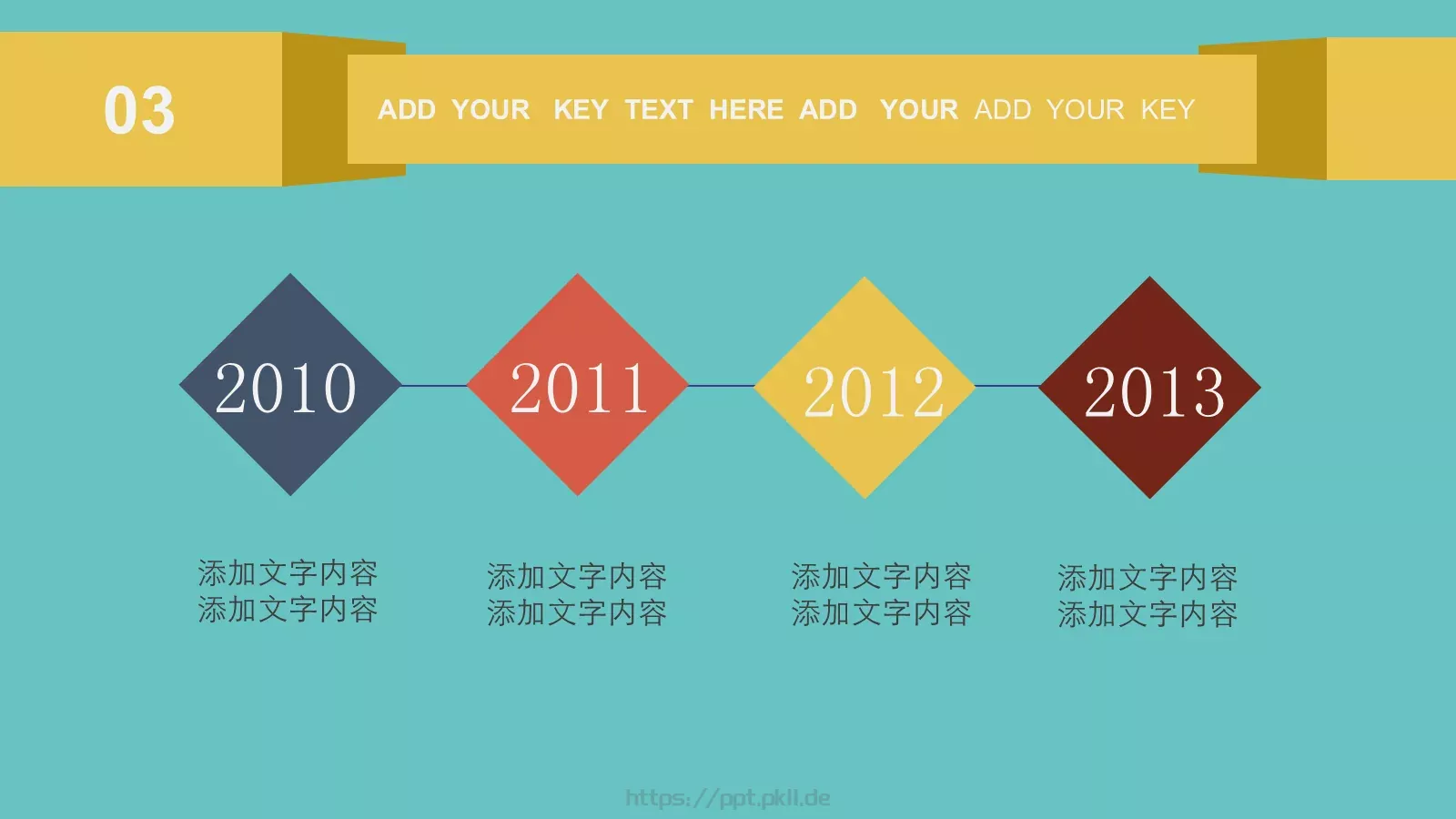 03

ADD YOUR KEY TEXT HERE ADD YOUR ADD YOUR KEY

2010

2011

2012

2013

添加文字内容
添加文字内容

添加文字内容
添加文字内容

添加文字内容
添加文字内容

添加文字内容
添加文字内容

https://ppt.pkll.de